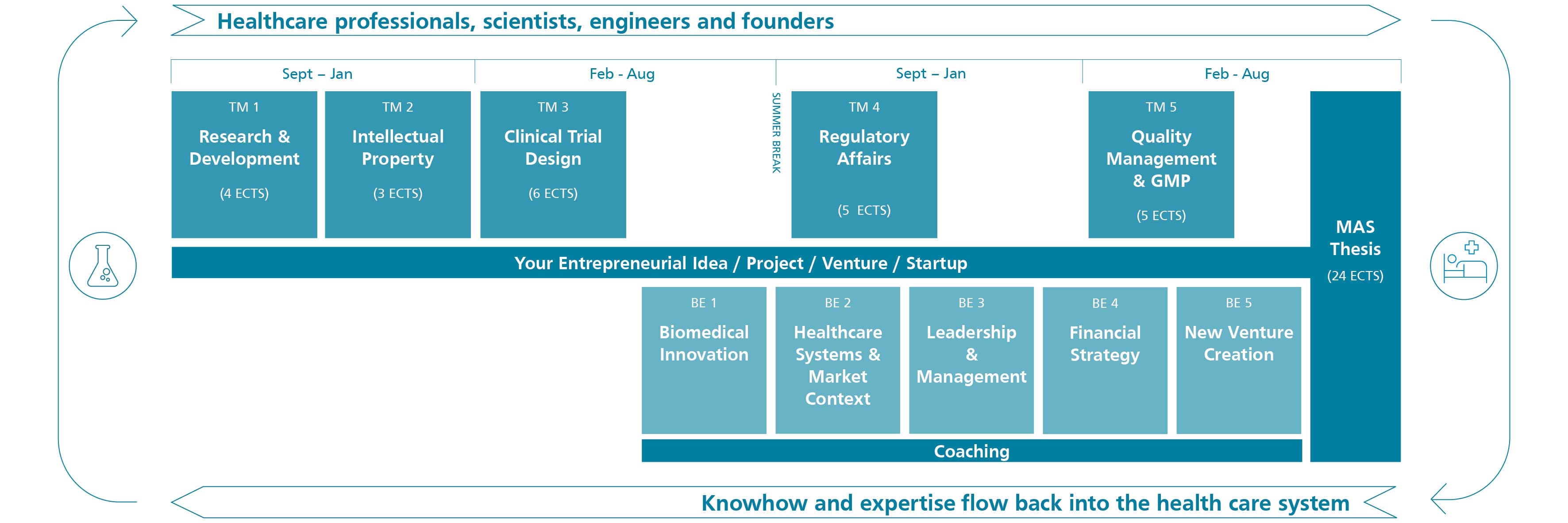 Healthcare professionals, scientists, engineers and founders

Sept – Jan

Feb - Aug

Sept – Jan

Feb - Aug

TM 1
Research & Development
(4 ECTS)

TM 2
Intellectual Property
(3 ECTS)

TM 3
Clinical Trial Design
(6 ECTS)

SUMMER BREAK

TM 4
Regulatory Affairs
(5 ECTS)

TM 5
Quality Management & GMP
(5 ECTS)

MAS Thesis
(24 ECTS)

Your Entrepreneurial Idea / Project / Venture / Startup

BE 1
Biomedical Innovation

BE 2
Healthcare Systems & Market Context

BE 3
Leadership & Management

BE 4
Financial Strategy

BE 5
New Venture Creation

Coaching

Knowhow and expertise flow back into the health care system